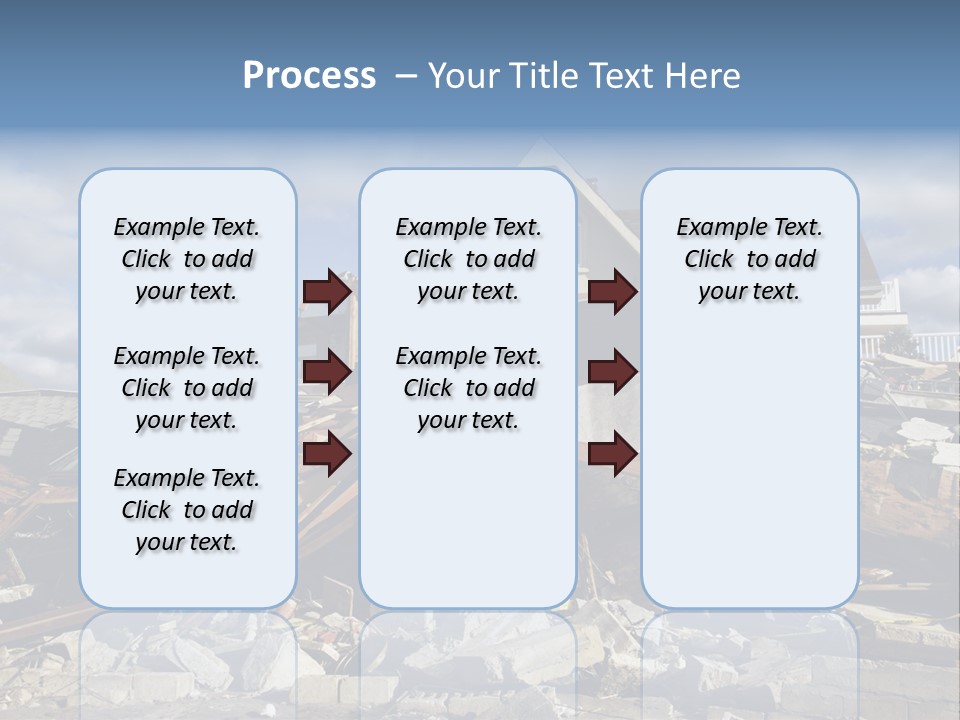 Process – Your Title Text Here

Example Text. Click to add your text.

Example Text. Click to add your text.

Example Text. Click to add your text.

Example Text. Click to add your text.

Example Text. Click to add your text.

Example Text. Click to add your text.